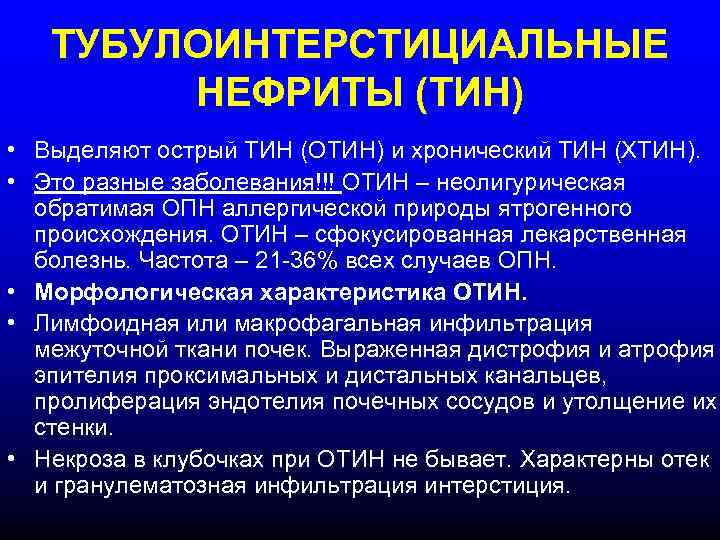 ТУБУЛОИНТЕРСТИЦИАЛЬНЫЕ НЕФРИТЫ (ТИН)

• Выделяют острый ТИН (ОТИН) и хронический ТИН (ХТИН).
• Это разные заболевания!!! ОТИН – неолигурическая обратимая ОПН аллергической природы ятрогенного происхождения. ОТИН – сфокусированная лекарственная болезнь. Частота – 21-36% всех случаев ОПН.
• Морфологическая характеристика ОТИН.
• Лимфоидная или макрофагальная инфильтрация межуточной ткани почек. Выраженная дистрофия и атрофия эпителия проксимальных и дистальных канальцев, пролиферация эндотелия почечных сосудов и утолщение их стенки.
• Некроза в клубочках при ОТИН не бывает. Характерны отек и гранулематозная инфильтрация интерстиция.